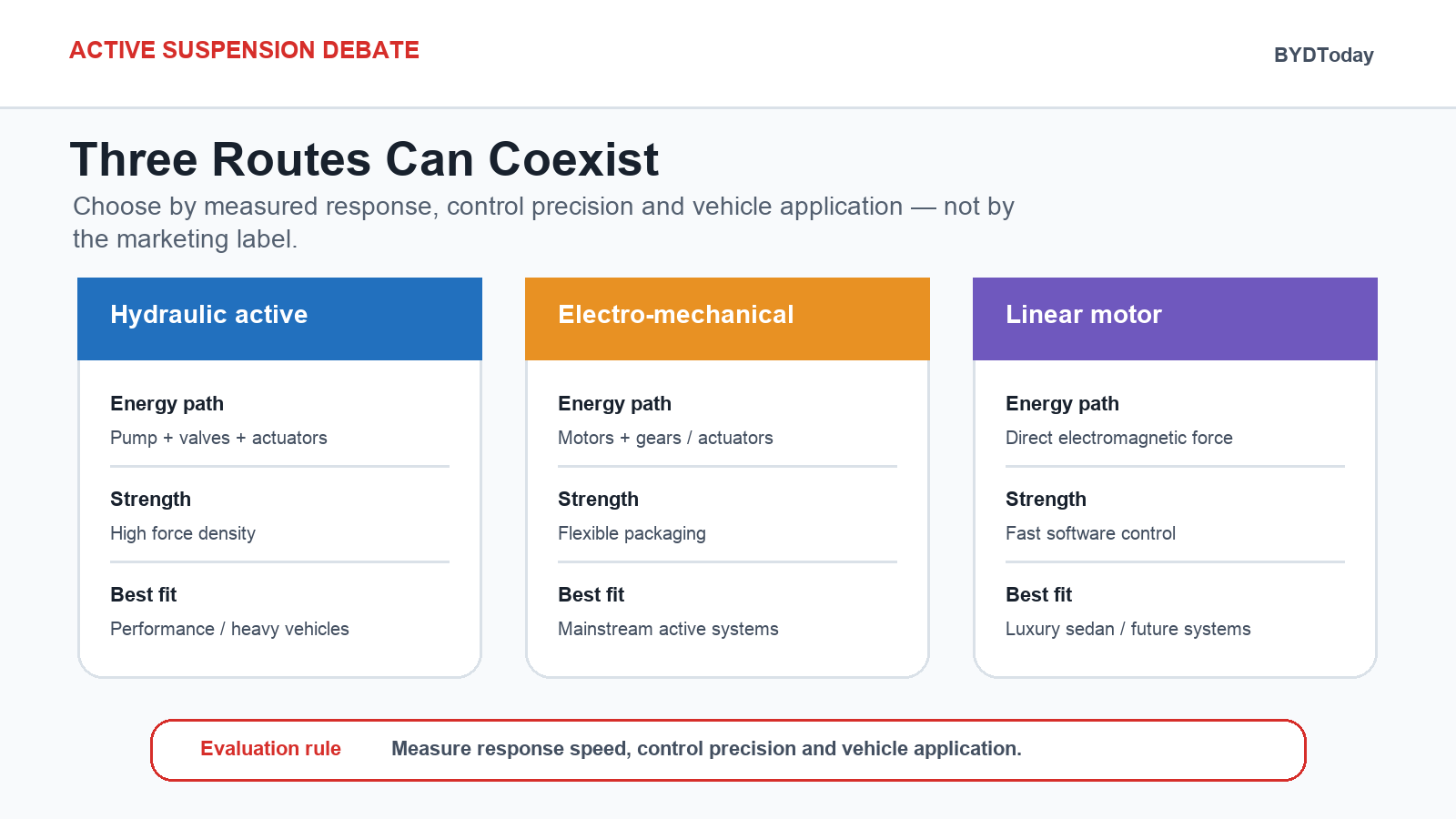 ACTIVE SUSPENSION DEBATE

BYDToday

Three Routes Can Coexist

Choose by measured response, control precision and vehicle application — not by the marketing label.

Hydraulic active

Energy path

Pump + valves + actuators

Strength

High force density

Best fit

Performance / heavy vehicles

Electro-mechanical

Energy path

Motors + gears / actuators

Strength

Flexible packaging

Best fit

Mainstream active systems

Linear motor

Energy path

Direct electromagnetic force

Strength

Fast software control

Best fit

Luxury sedan / future systems

Evaluation rule Measure response speed, control precision and vehicle application.